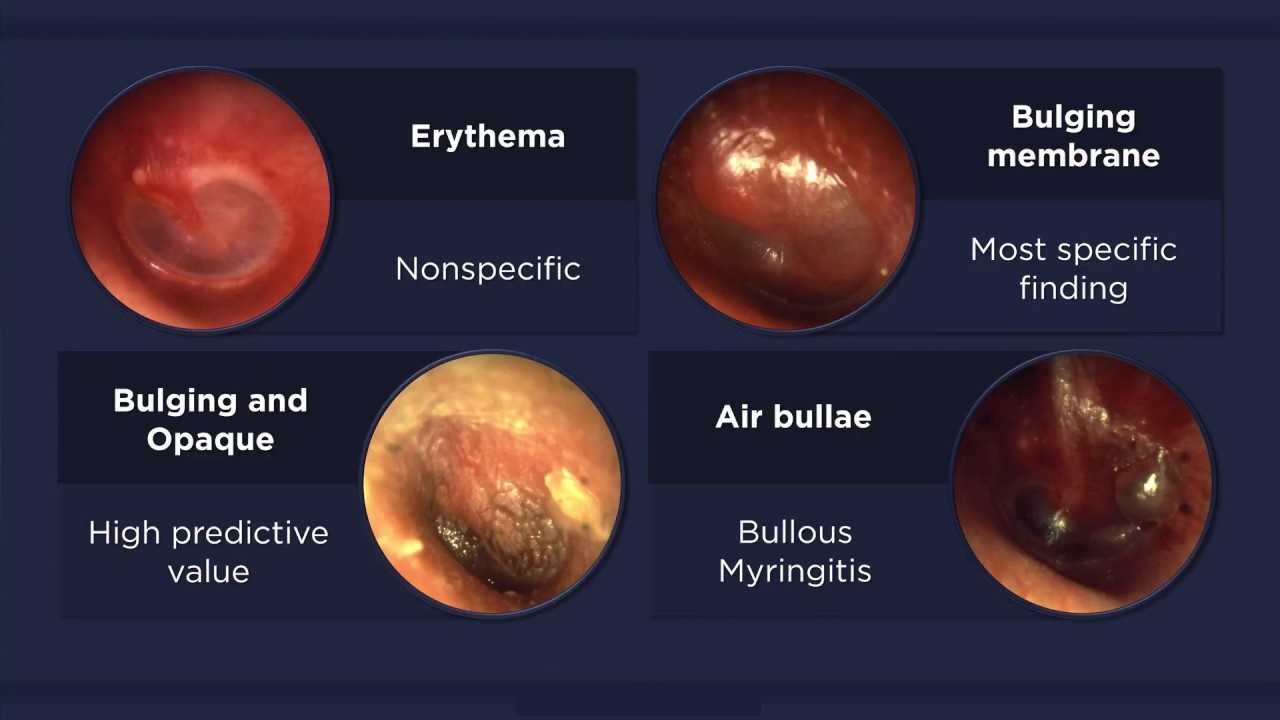 Erythema

Nonspecific

Bulging membrane

Most specific finding

Bulging and Opaque

High predictive value

Air bullae

Bullous Myringitis